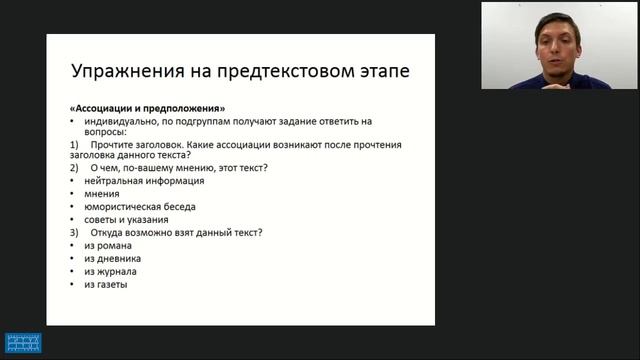 Упражнения на предтекстовом этапе

«Ассоциации и предположения»
• индивидуально, по подгруппам получают задание ответить на вопросы:
1) Прочтите заголовок. Какие ассоциации возникают после прочтения заголовка данного текста?
2) О чем, по-вашему мнению, этот текст?
• нейтральная информация
• мнения
• юмористическая беседа
• советы и указания
3) Откуда возможно взят данный текст?
• из романа
• из дневника
• из журнала
• из газеты